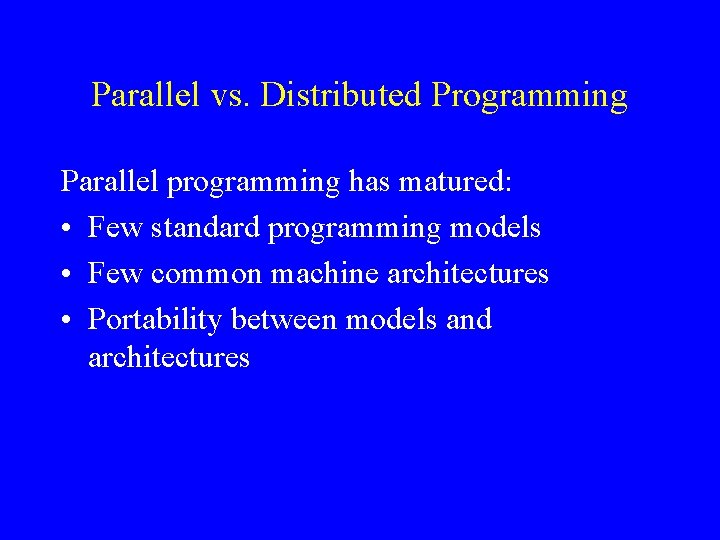 Parallel vs. Distributed Programming

Parallel programming has matured:

• Few standard programming models
• Few common machine architectures
• Portability between models and architectures